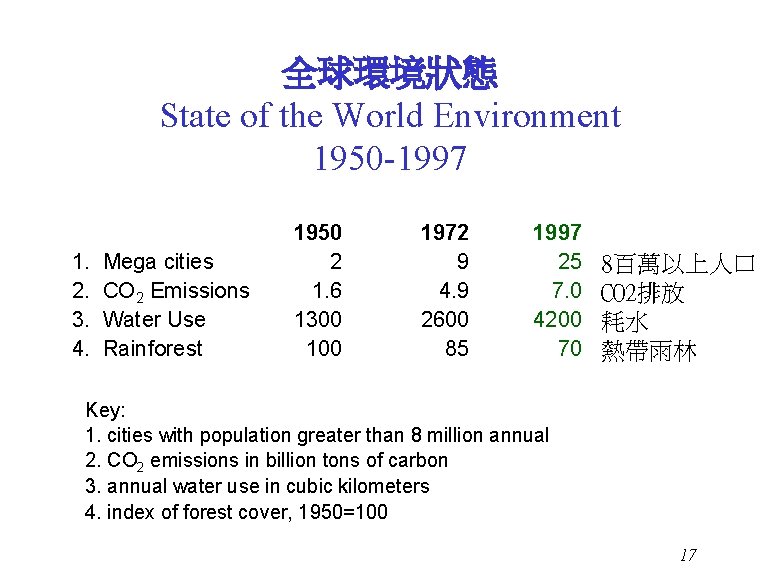 全球環境狀態
State of the World Environment
1950-1997

| | 1950 | 1972 | 1997 | |
|---|---|---|---|---|
| 1. Mega cities | 2 | 9 | 25 | 8百萬以上人口 |
| 2. $CO_2$ Emissions | 1.6 | 4.9 | 7.0 | CO2排放 |
| 3. Water Use | 1300 | 2600 | 4200 | 耗水 |
| 4. Rainforest | 100 | 85 | 70 | 熱帶雨林 |

Key:
1. cities with population greater than 8 million annual
2. $CO_2$ emissions in billion tons of carbon
3. annual water use in cubic kilometers
4. index of forest cover, 1950=100

17